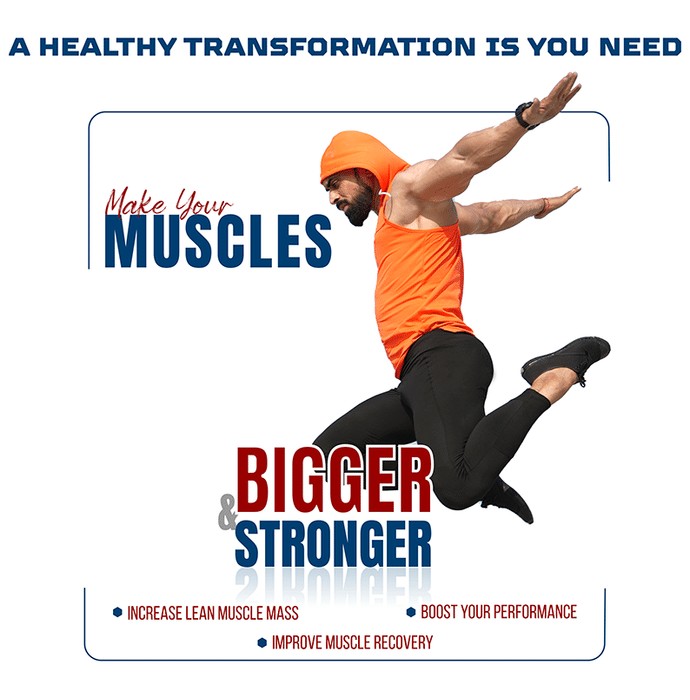 A HEALTHY TRANSFORMATION IS YOU NEED

Make Your
MUSCLES

BIGGER
&
STRONGER

INCREASE LEAN MUSCLE MASS
BOOST YOUR PERFORMANCE
IMPROVE MUSCLE RECOVERY